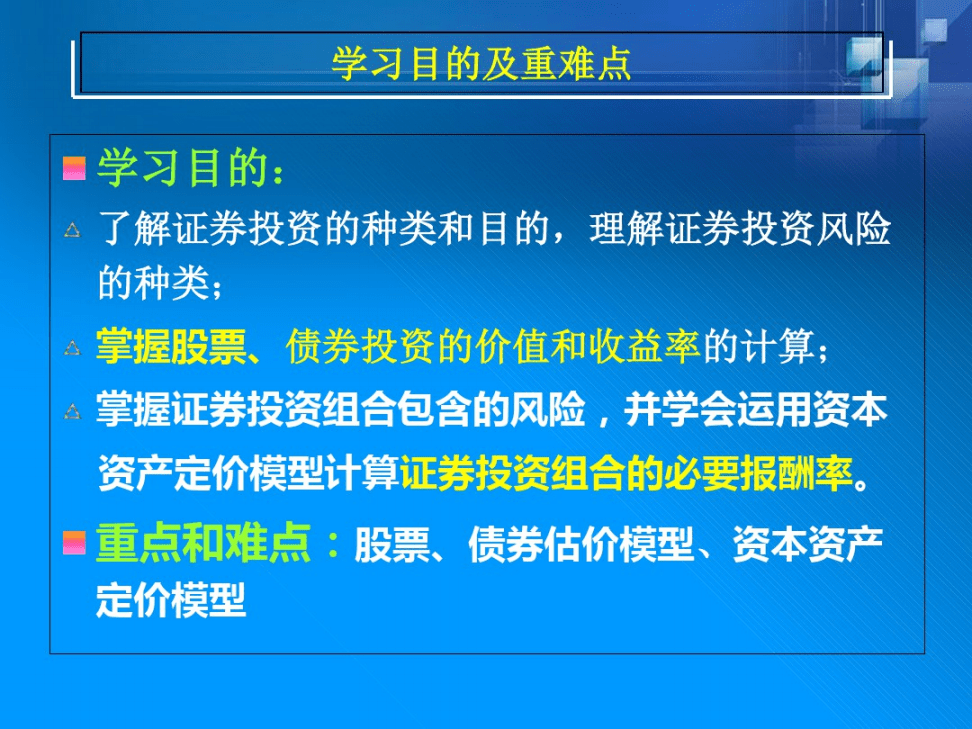 学习目的及重难点

学习目的：

了解证券投资的种类和目的，理解证券投资风险的种类；

掌握股票、债券投资的价值和收益率的计算；

掌握证券投资组合包含的风险，并学会运用资本资产定价模型计算证券投资组合的必要报酬率。

重点和难点：股票、债券估价模型、资本资产定价模型